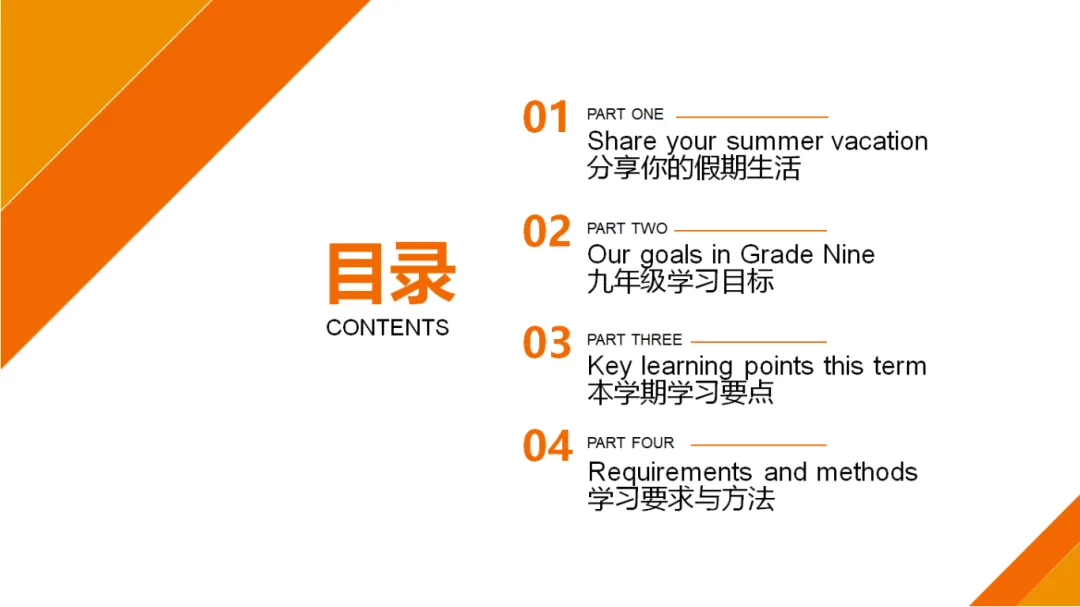 目录
CONTENTS

01
PART ONE
Share your summer vacation
分享你的假期生活

02
PART TWO
Our goals in Grade Nine
九年级学习目标

03
PART THREE
Key learning points this term
本学期学习要点

04
PART FOUR
Requirements and methods
学习要求与方法